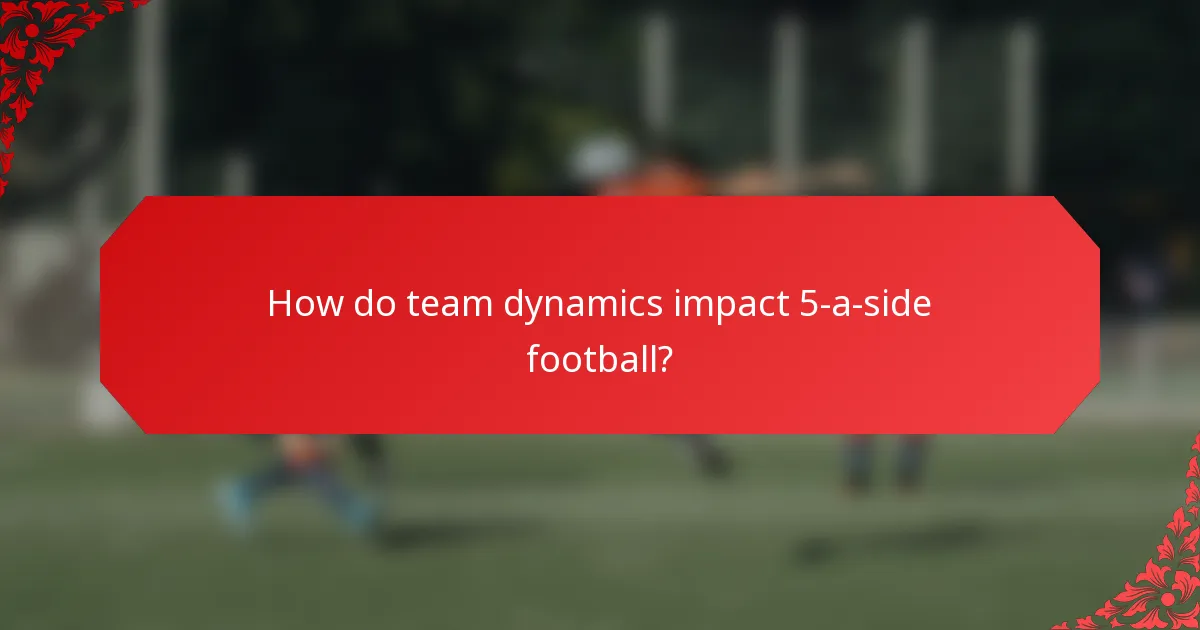 How do team dynamics impact 5-a-side football?